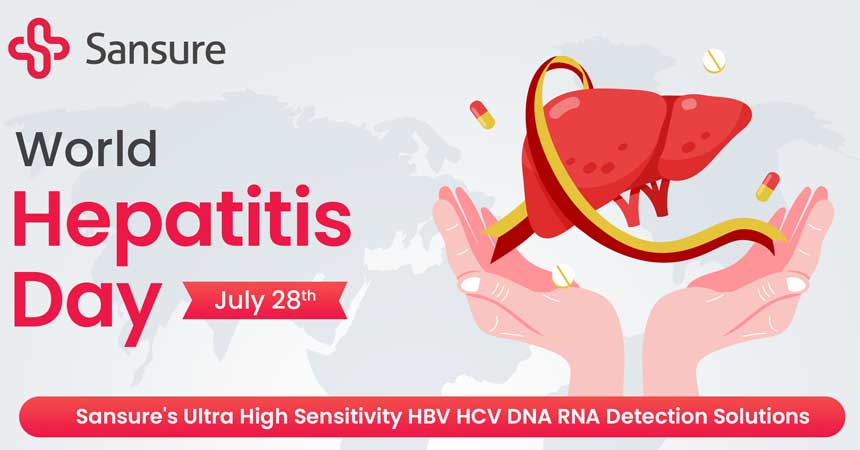 Sansure

World
Hepatitis
Day

July 28th

Sansure's Ultra High Sensitivity HBV HCV DNA RNA Detection Solutions